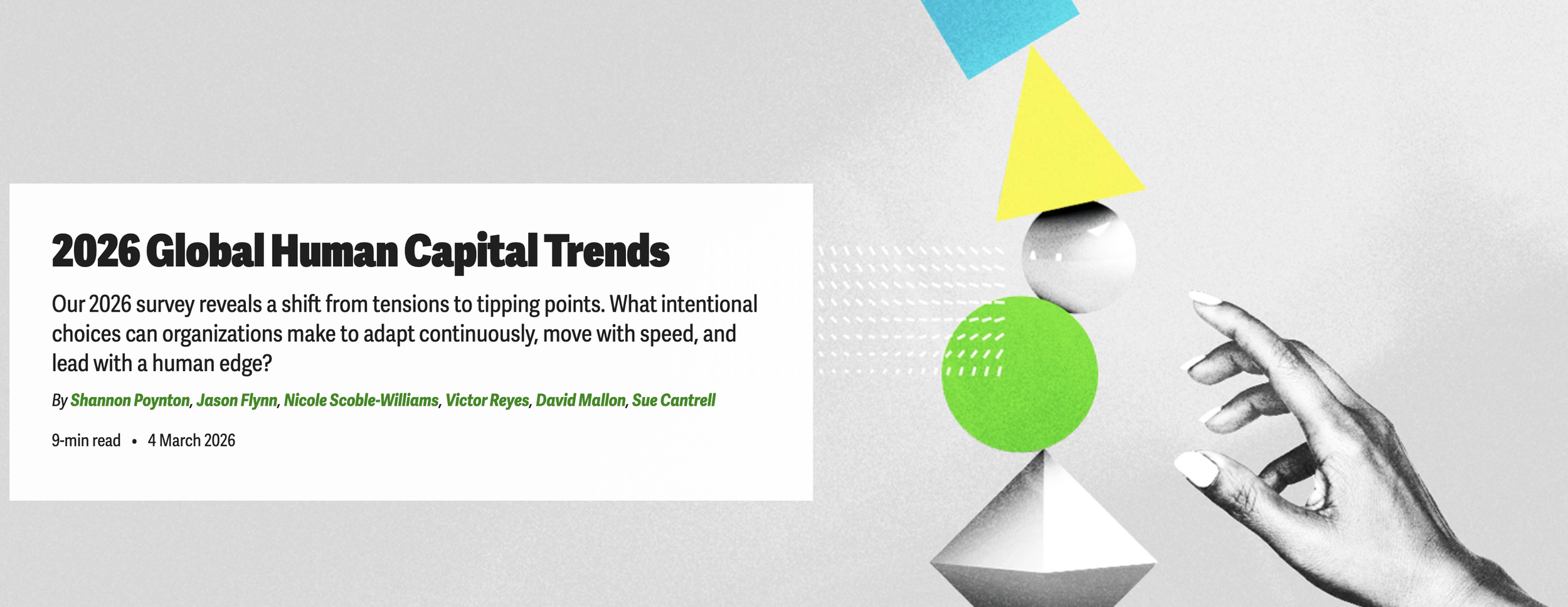 2026 Global Human Capital Trends

Our 2026 survey reveals a shift from tensions to tipping points. What intentional choices can organizations make to adapt continuously, move with speed, and lead with a human edge?

By Shannon Poynton, Jason Flynn, Nicole Scoble-Williams, Victor Reyes, David Mallon, Sue Cantrell

9-min read • 4 March 2026